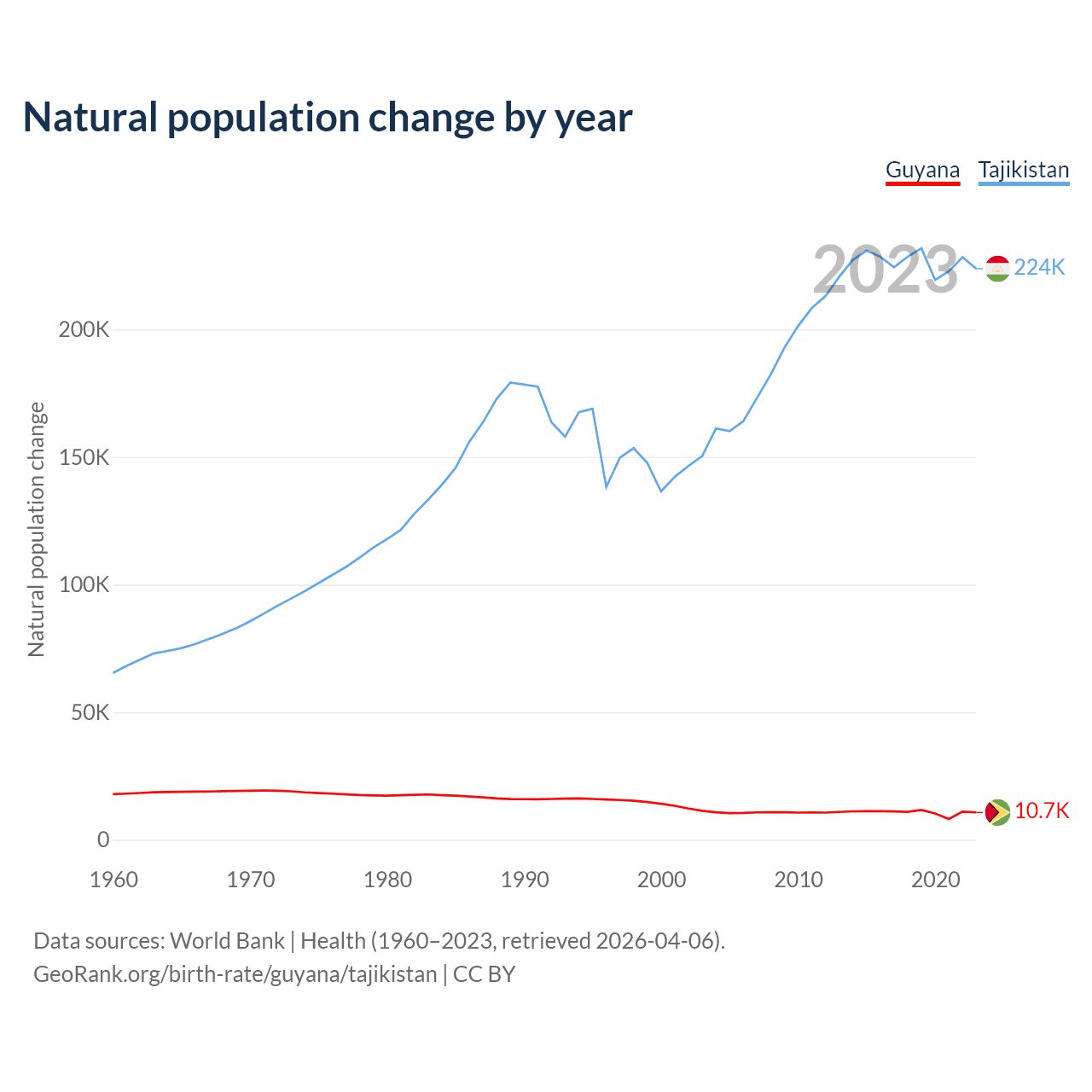 Natural population change by year

Guyana Tajikistan

2023

224K

10.7K

Natural population change

200K
150K
100K
50K
0

1960 1970 1980 1990 2000 2010 2020

Data sources: World Bank | Health (1960–2023, retrieved 2026-04-06).
GeoRank.org/birth-rate/guyana/tajikistan | CC BY